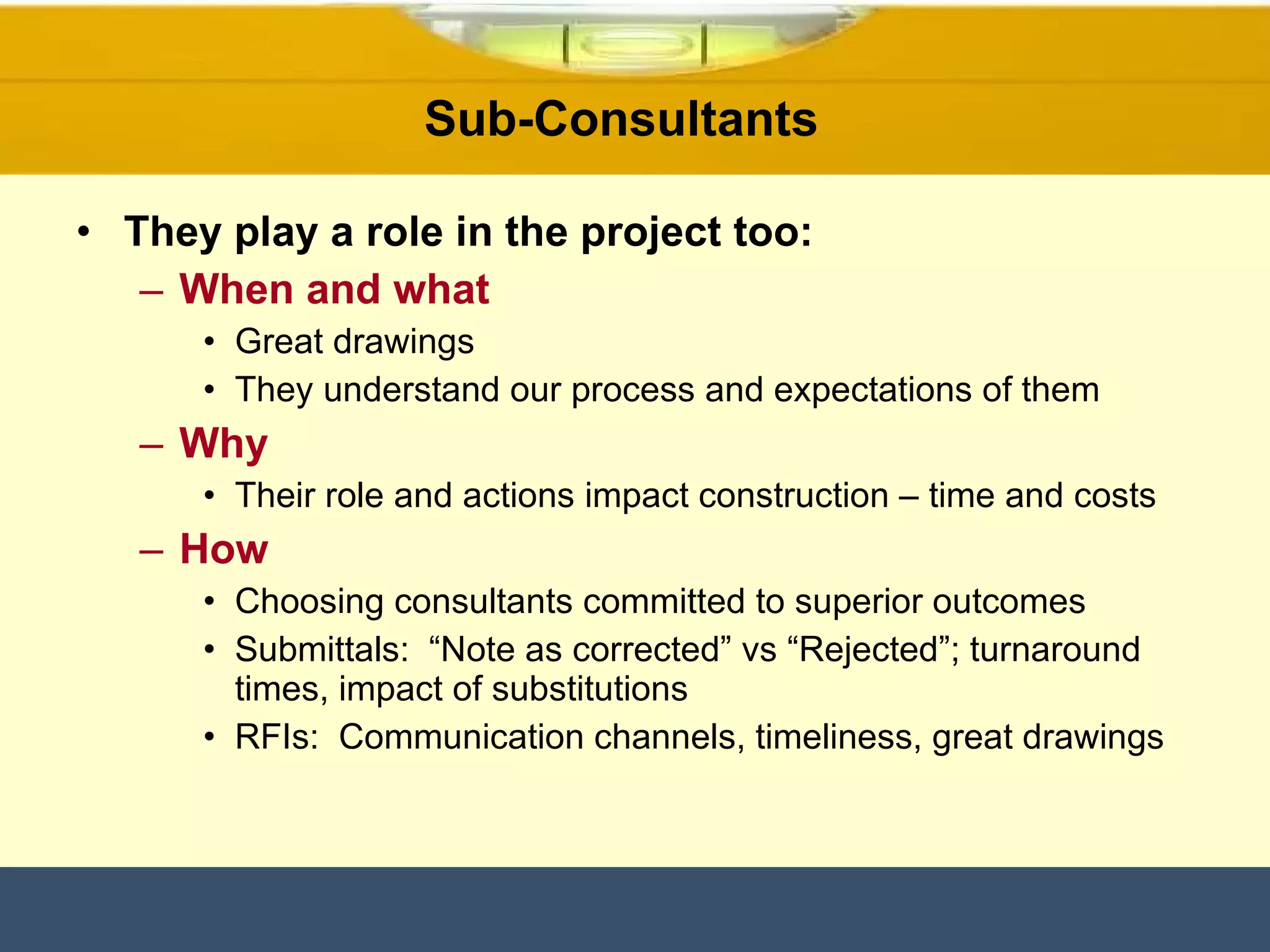 Sub-Consultants

• They play a role in the project too:
– When and what
• Great drawings
• They understand our process and expectations of them
– Why
• Their role and actions impact construction – time and costs
– How
• Choosing consultants committed to superior outcomes
• Submittals: “Note as corrected” vs “Rejected”; turnaround times, impact of substitutions
• RFIs: Communication channels, timeliness, great drawings